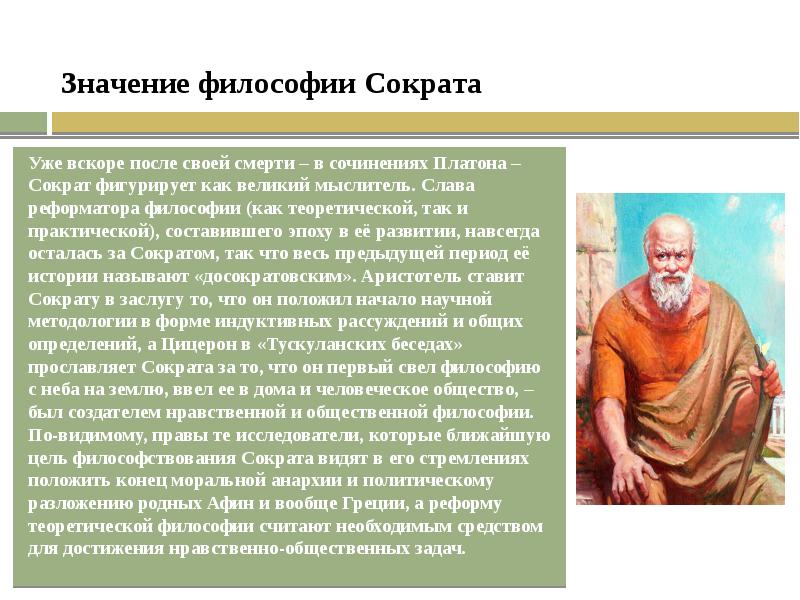 Значение философии Сократа

Уже вскоре после своей смерти – в сочинениях Платона – Сократ фигурирует как великий мыслитель. Слава реформатора философии (как теоретической, так и практической), составившего эпоху в её развитии, навсегда осталась за Сократом, так что весь предыдущей период её истории называют «досократовским». Аристотель ставит Сократу в заслугу то, что он положил начало научной методологии в форме индуктивных рассуждений и общих определений, а Цицерон в «Тускуланских беседах» прославляет Сократа за то, что он первый свел философию с неба на землю, ввел ее в дома и человеческое общество, – был создателем нравственной и общественной философии. По-видимому, правы те исследователи, которые ближайшую цель философствования Сократа видят в его стремлениях положить конец моральной анархии и политическому разложению родных Афин и вообще Греции, а реформу теоретической философии считают необходимым средством для достижения нравственно-общественных задач.